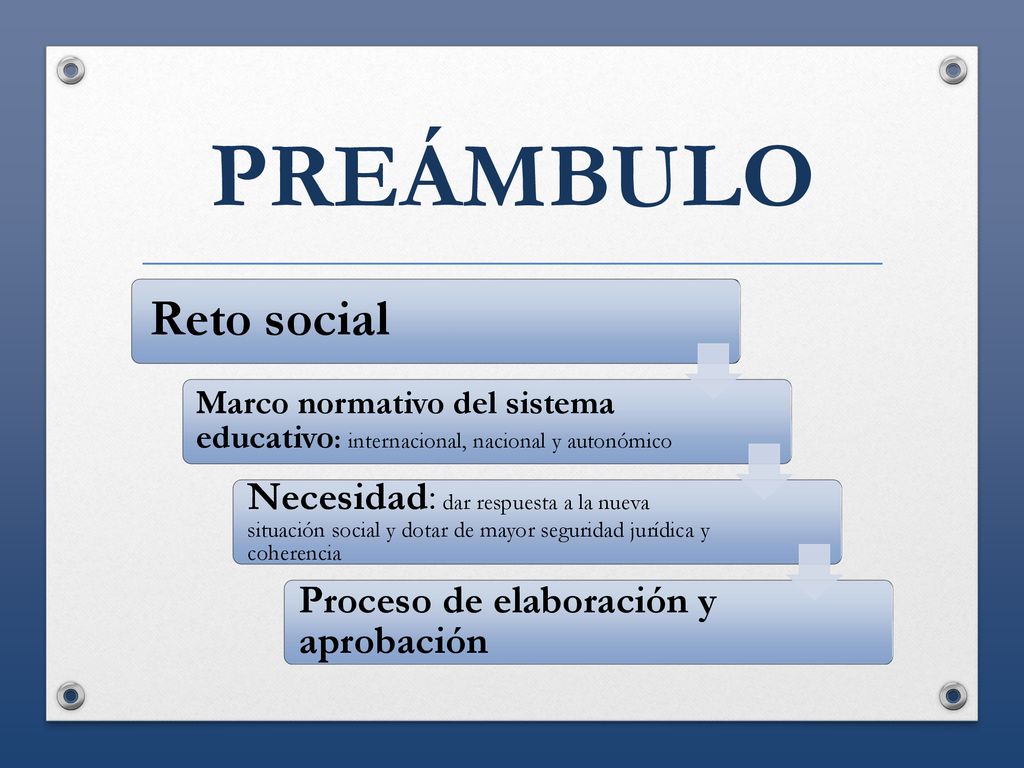 PREÁMBULO

Reto social

Marco normativo del sistema educativo: internacional, nacional y autonómico

Necesidad: dar respuesta a la nueva situación social y dotar de mayor seguridad jurídica y coherencia

Proceso de elaboración y aprobación